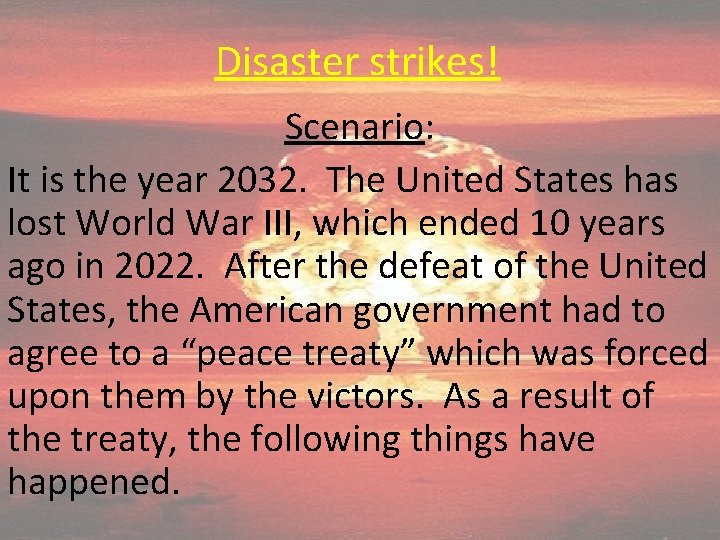 Disaster strikes!

Scenario:

It is the year 2032. The United States has lost World War III, which ended 10 years ago in 2022. After the defeat of the United States, the American government had to agree to a "peace treaty" which was forced upon them by the victors. As a result of the treaty, the following things have happened.